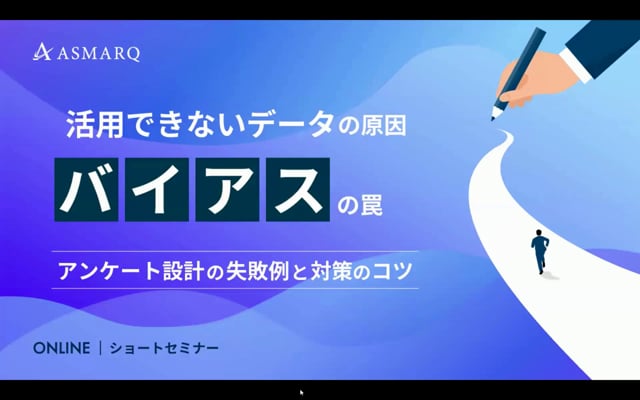 ASMARQ

活用できないデータの原因

バイアスの罠

アンケート設計の失敗例と対策のコツ

ONLINE | ショートセミナー